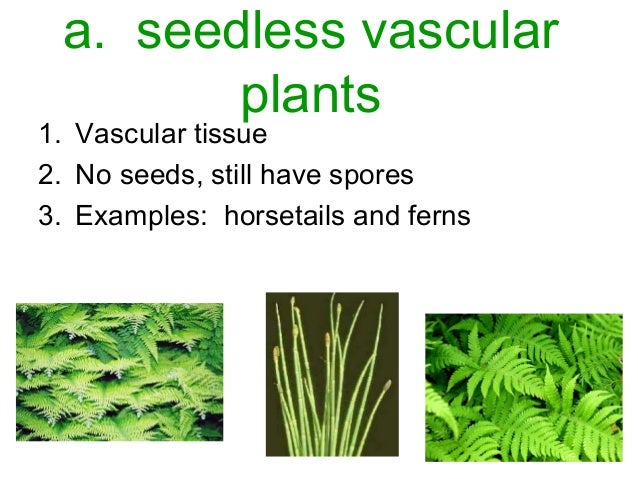 a. seedless vascular plants

1. Vascular tissue
2. No seeds, still have spores
3. Examples: horsetails and ferns